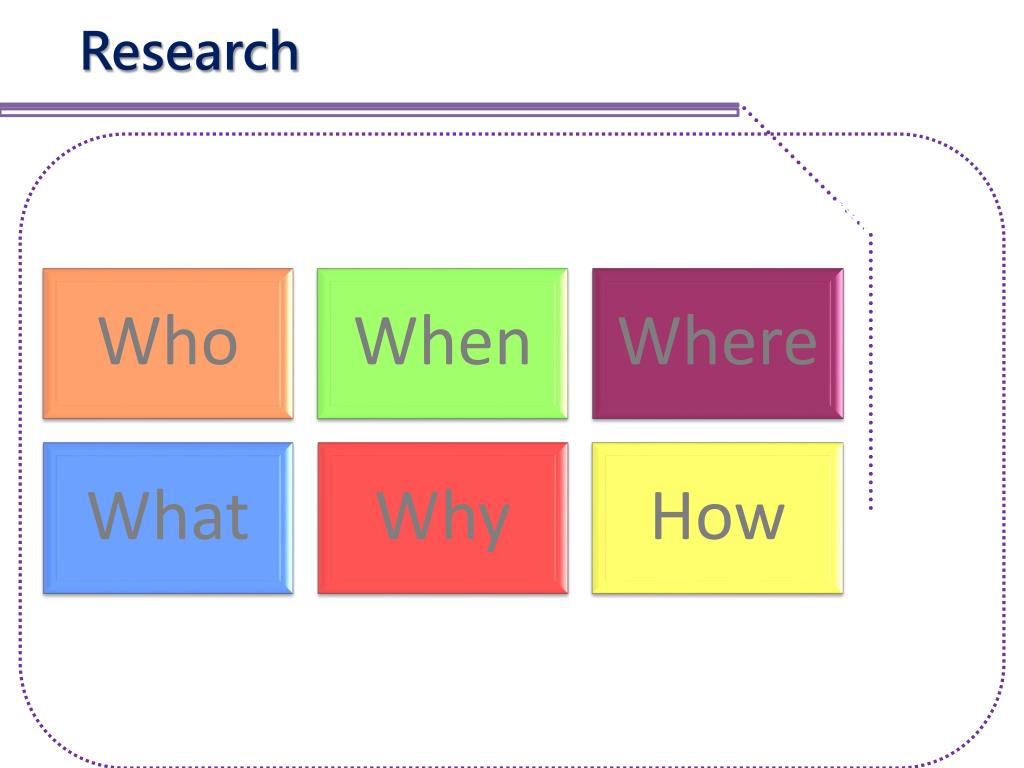 Research

Who

When

Where

What

Why

How